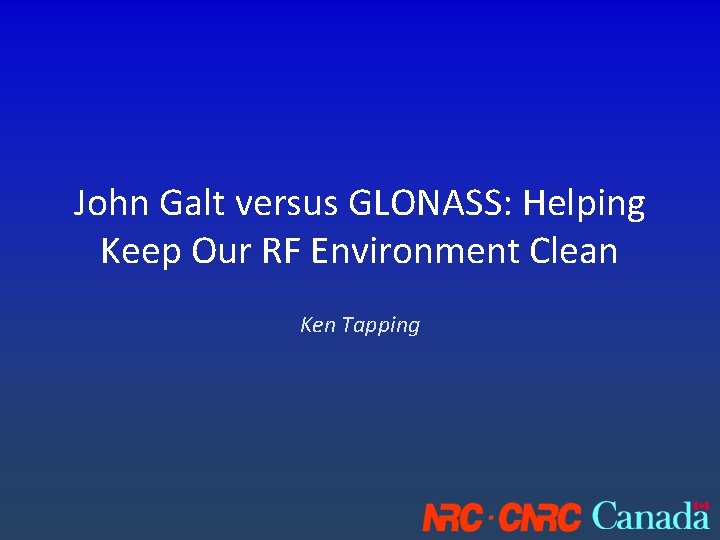 John Galt versus GLONASS: Helping Keep Our RF Environment Clean

Ken Tapping

NRC · CNRC Canada